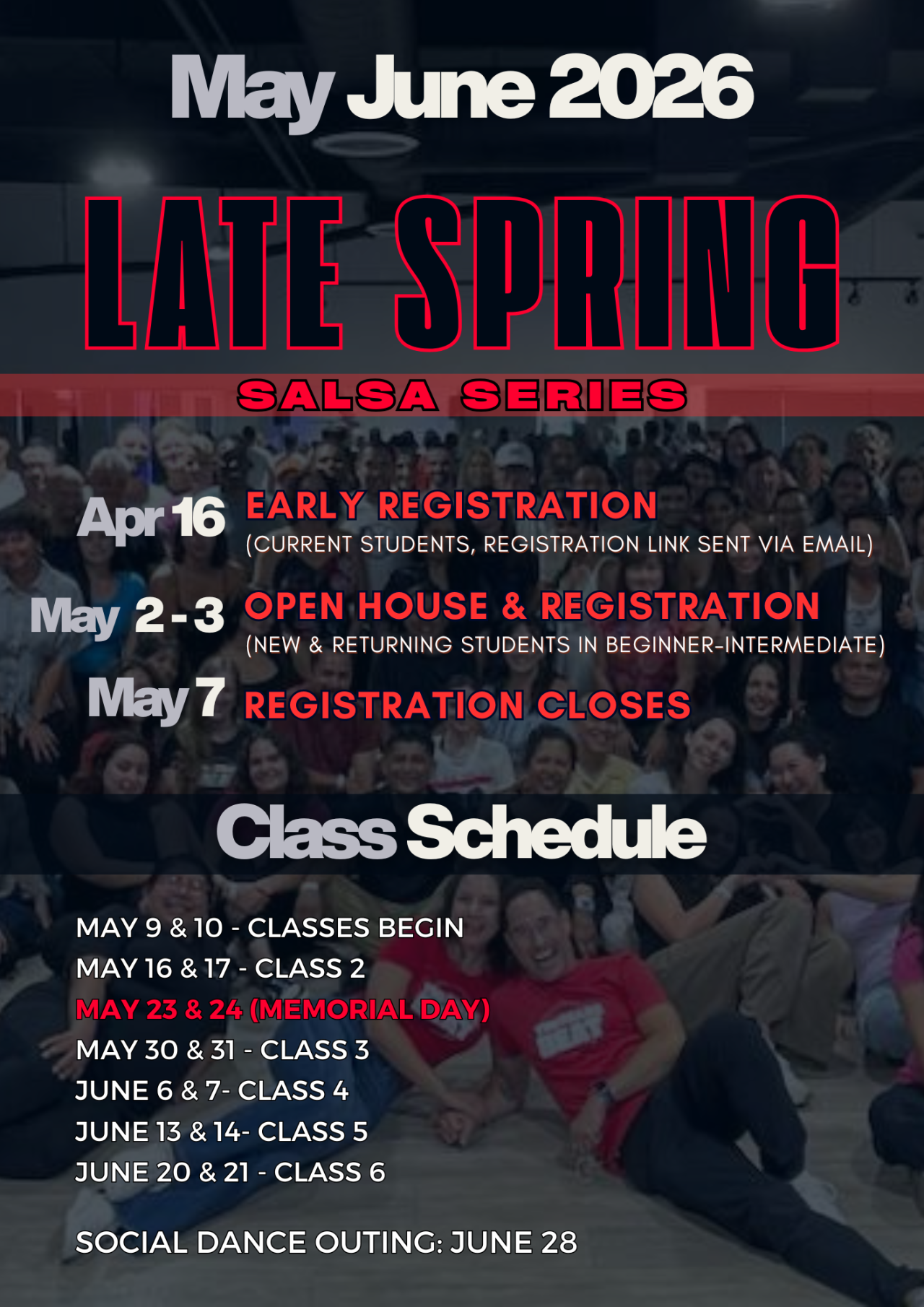 May June 2026

LATE SPRING

SALSA SERIES

Apr 16 EARLY REGISTRATION
(CURRENT STUDENTS, REGISTRATION LINK SENT VIA EMAIL)

May 2-3 OPEN HOUSE & REGISTRATION
(NEW & RETURNING STUDENTS IN BEGINNER-INTERMEDIATE)

May 7 REGISTRATION CLOSES

Class Schedule

MAY 9 & 10 - CLASSES BEGIN
MAY 16 & 17 - CLASS 2
MAY 23 & 24 (MEMORIAL DAY)
MAY 30 & 31 - CLASS 3
JUNE 6 & 7- CLASS 4
JUNE 13 & 14- CLASS 5
JUNE 20 & 21 - CLASS 6

SOCIAL DANCE OUTING: JUNE 28